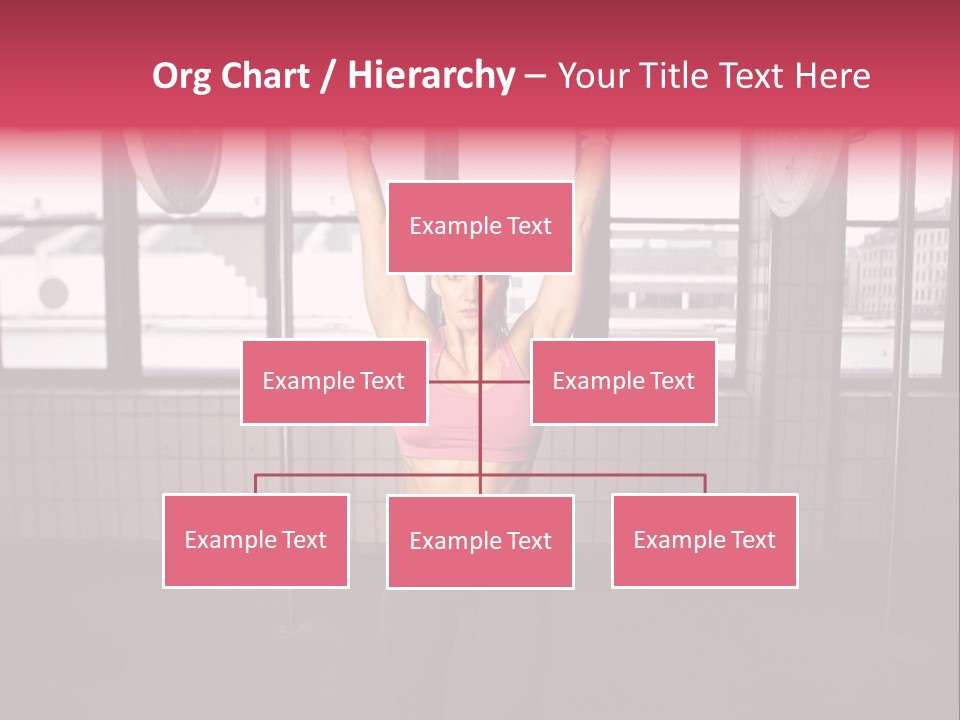 Org Chart / Hierarchy – Your Title Text Here

Example Text

Example Text

Example Text

Example Text

Example Text

Example Text